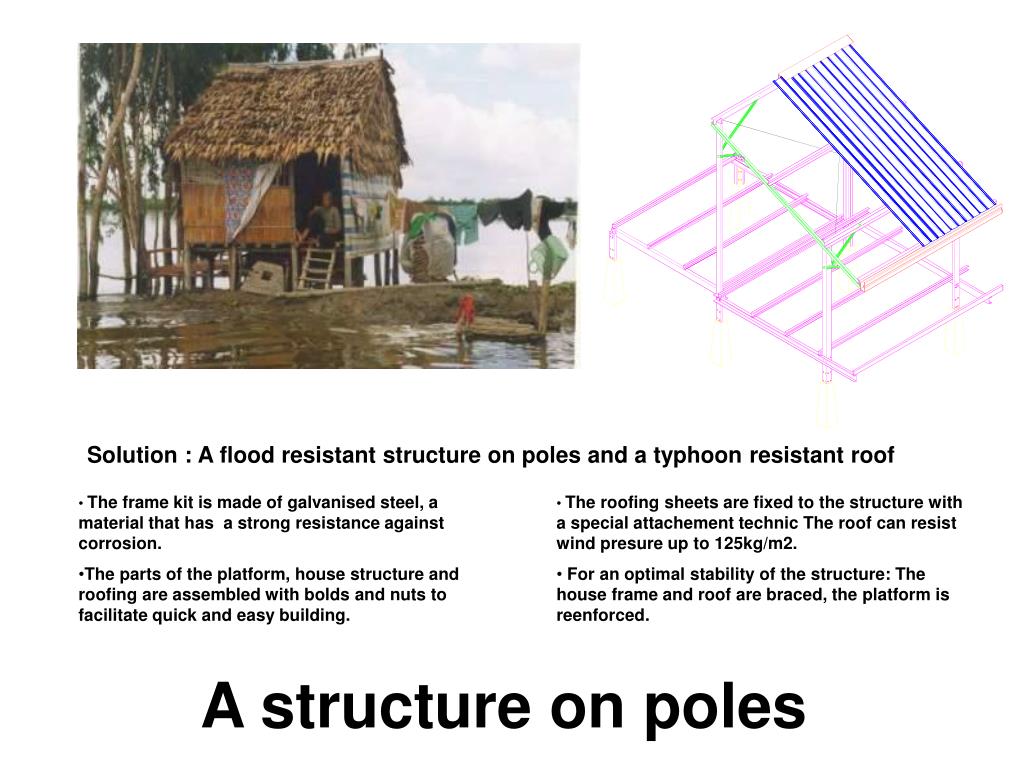 Solution : A flood resistant structure on poles and a typhoon resistant roof

• The frame kit is made of galvanised steel, a material that has a strong resistance against corrosion.

•The parts of the platform, house structure and roofing are assembled with bolds and nuts to facilitate quick and easy building.

• The roofing sheets are fixed to the structure with a special attachement technic The roof can resist wind presure up to 125kg/m2.

• For an optimal stability of the structure: The house frame and roof are braced, the platform is reenforced.

A structure on poles